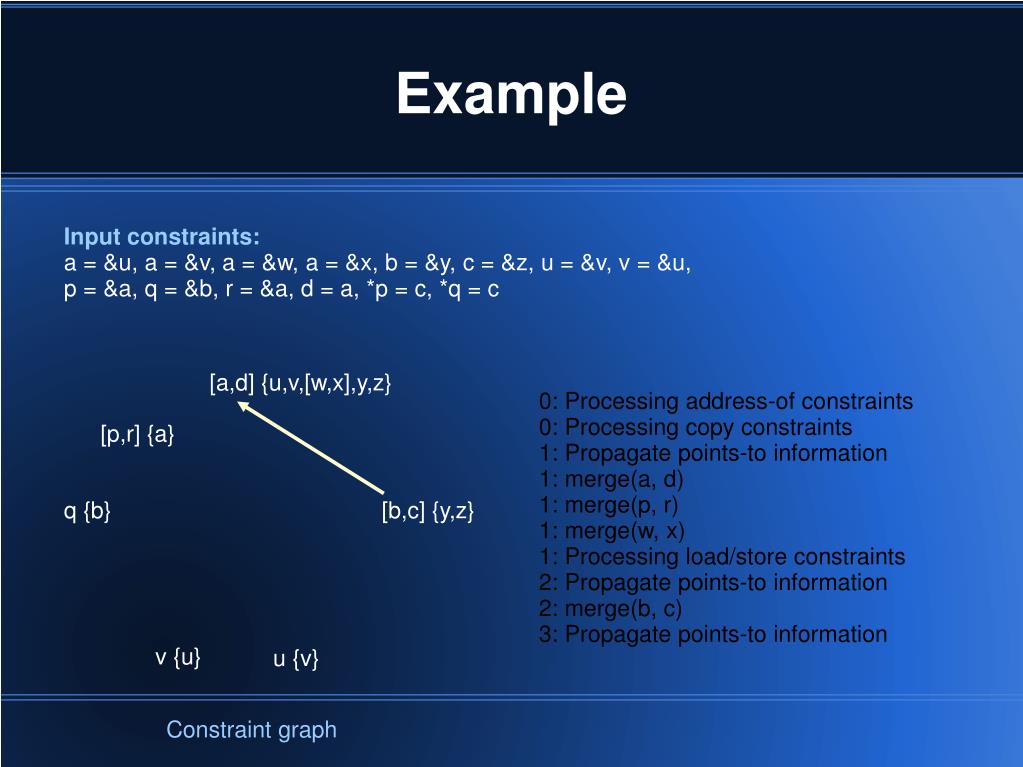 Example

Input constraints:
a = &u, a = &v, a = &w, a = &x, b = &y, c = &z, u = &v, v = &u, p = &a, q = &b, r = &a, d = a, *p = c, *q = c

[a,d] {u,v,[w,x],y,z}

[p,r] {a}

q {b}

[b,c] {y,z}

v {u}

u {v}

0: Processing address-of constraints
0: Processing copy constraints
1: Propagate points-to information
1: merge(a, d)
1: merge(p, r)
1: merge(w, x)
1: Processing load/store constraints
2: Propagate points-to information
2: merge(b, c)
3: Propagate points-to information

Constraint graph